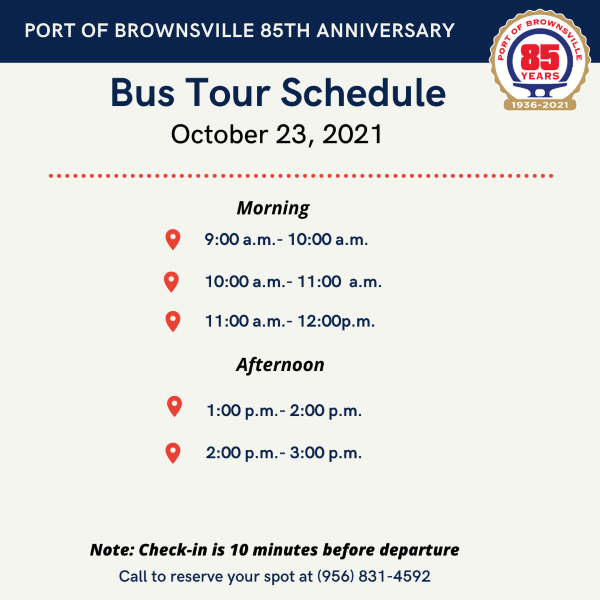 PORT OF BROWNSVILLE 85TH ANNIVERSARY

PORT OF BROWNSVILLE
85
YEARS
1936-2021

Bus Tour Schedule

October 23, 2021

Morning

9:00 a.m.- 10:00 a.m.

10:00 a.m.- 11:00 a.m.

11:00 a.m.- 12:00p.m.

Afternoon

1:00 p.m.- 2:00 p.m.

2:00 p.m.- 3:00 p.m.

Note: Check-in is 10 minutes before departure

Call to reserve your spot at (956) 831-4592